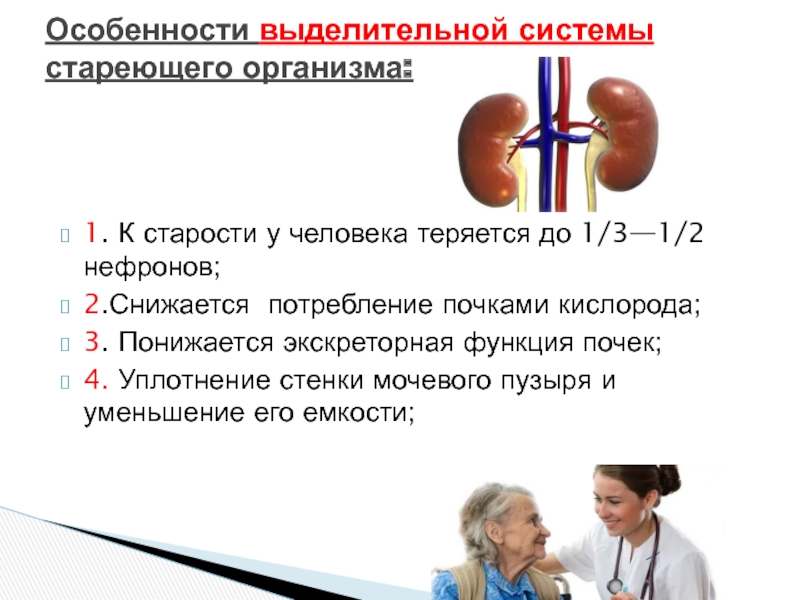 Особенности выделительной системы стареющего организма:

1. К старости у человека теряется до 1/3—1/2 нефронов;

2.Снижается потребление почками кислорода;

3. Понижается экскреторная функция почек;

4. Уплотнение стенки мочевого пузыря и уменьшение его емкости;